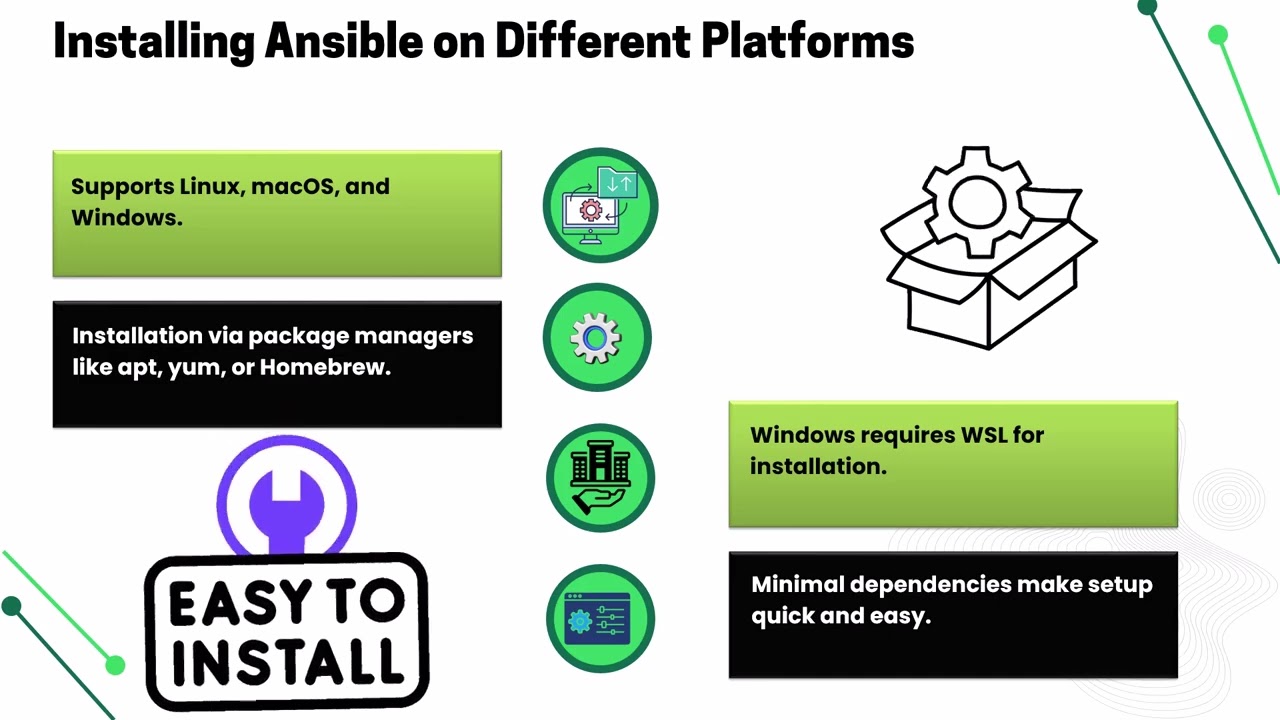 Installing Ansible on Different Platforms

Supports Linux, macOS, and Windows.

Installation via package managers like apt, yum, or Homebrew.

EASY TO INSTALL

Windows requires WSL for installation.

Minimal dependencies make setup quick and easy.